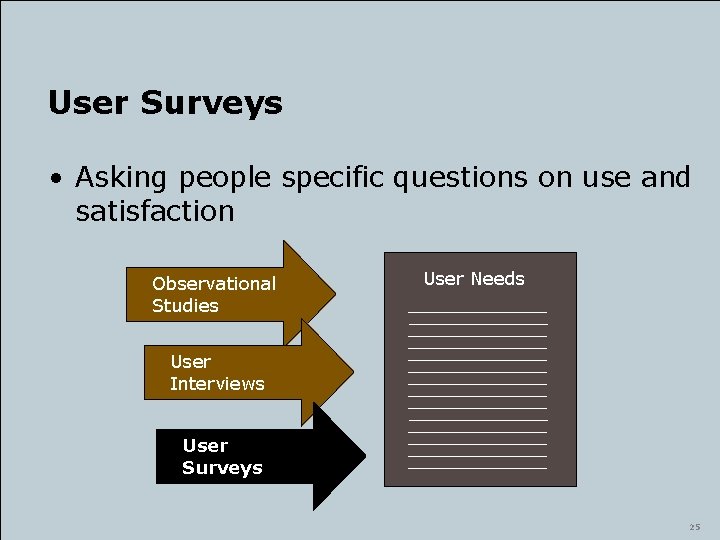 User Surveys

• Asking people specific questions on use and satisfaction

Observational Studies

User Interviews

User Surveys

User Needs

25